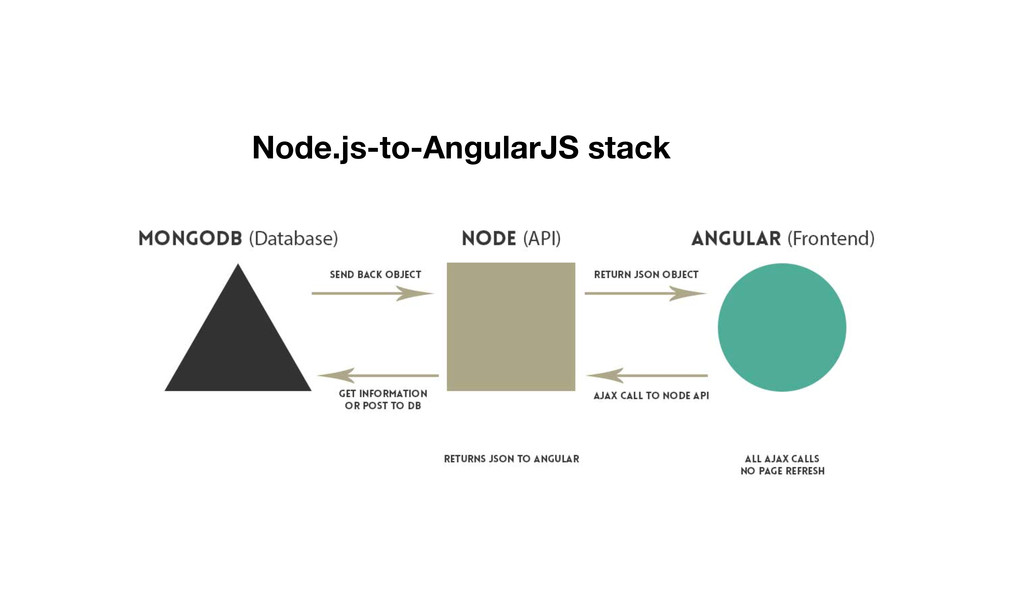 Node.js-to-AngularJS stack

MONGODB (Database)

NODE (API)

ANGULAR (Frontend)

SEND BACK OBJECT

RETURN JSON OBJECT

GET INFORMATION OR POST TO DB

AJAX CALL TO NODE API

RETURNS JSON TO ANGULAR

ALL AJAX CALLS NO PAGE REFRESH